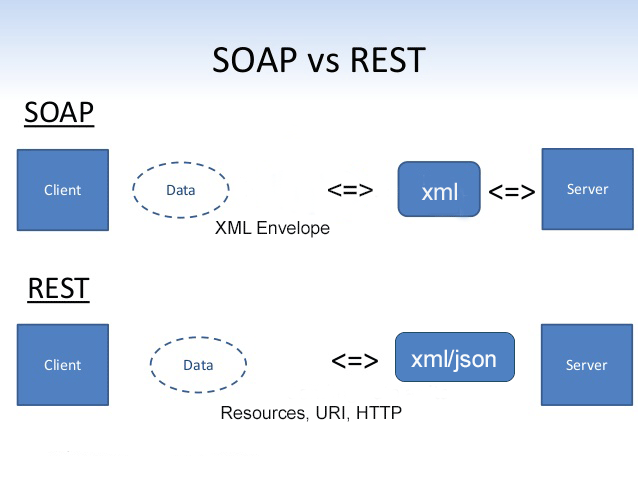 SOAP vs REST

SOAP

Client

Data

<=>

xml

<=>

Server

XML Envelope

REST

Client

Data

<=>

xml/json

Server

Resources, URI, HTTP